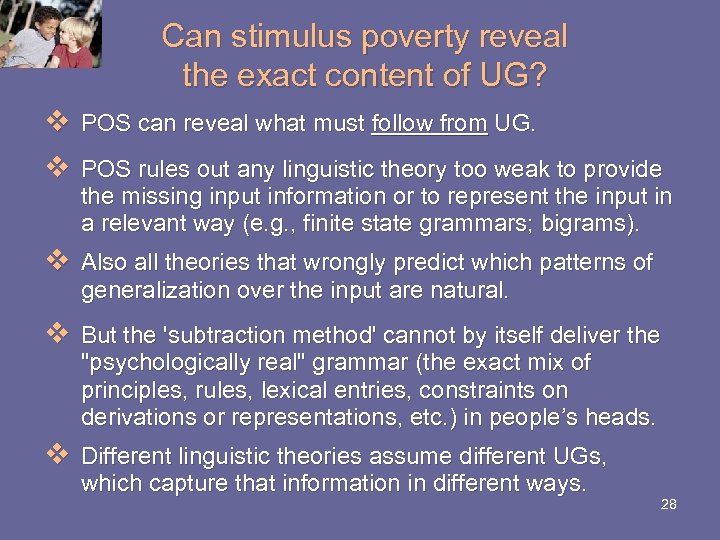 Can stimulus poverty reveal the exact content of UG?

❖ POS can reveal what must follow from UG.

❖ POS rules out any linguistic theory too weak to provide the missing input information or to represent the input in a relevant way (e.g., finite state grammars; bigrams).

❖ Also all theories that wrongly predict which patterns of generalization over the input are natural.

❖ But the 'subtraction method' cannot by itself deliver the "psychologically real" grammar (the exact mix of principles, rules, lexical entries, constraints on derivations or representations, etc.) in people's heads.

❖ Different linguistic theories assume different UGs, which capture that information in different ways.

28